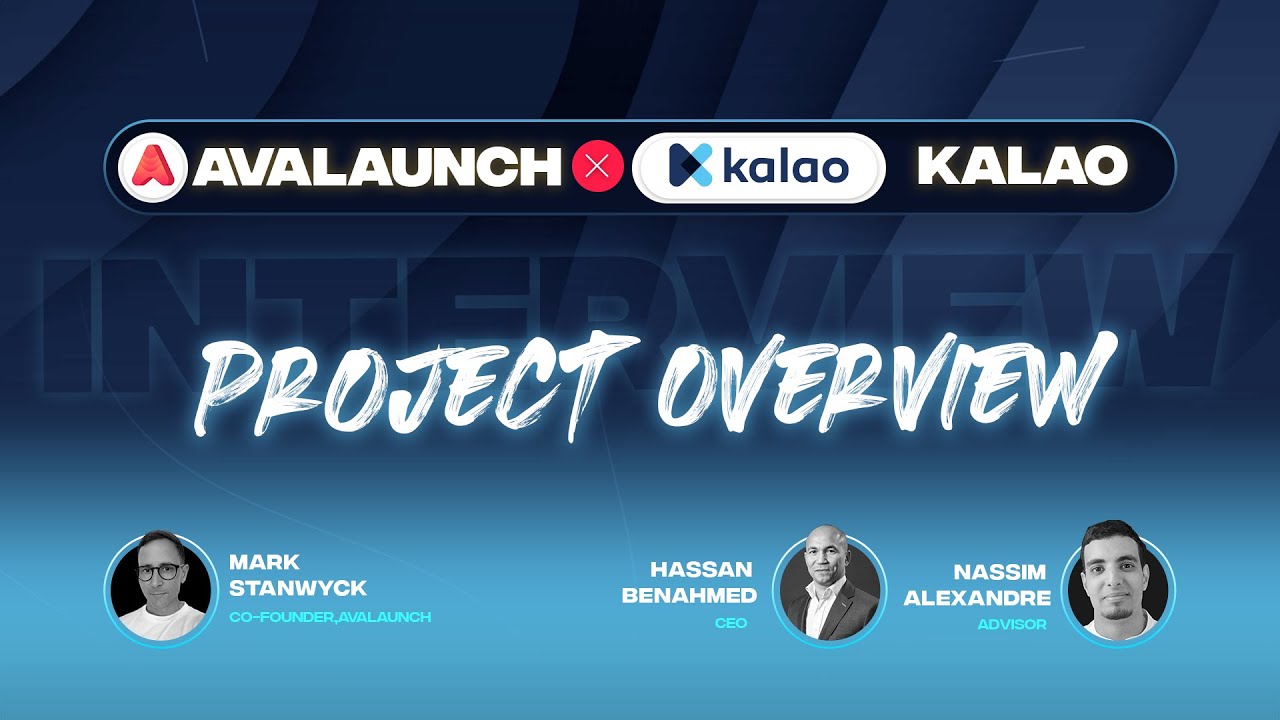 AVALAUNCH × kalao KALAO

INTERVIEW

PROJECT OVERVIEW

MARK STANWYCK
CO-FOUNDER,AVALAUNCH

HASSAN BENAHMED
CEO

NASSIM ALEXANDRE
ADVISOR